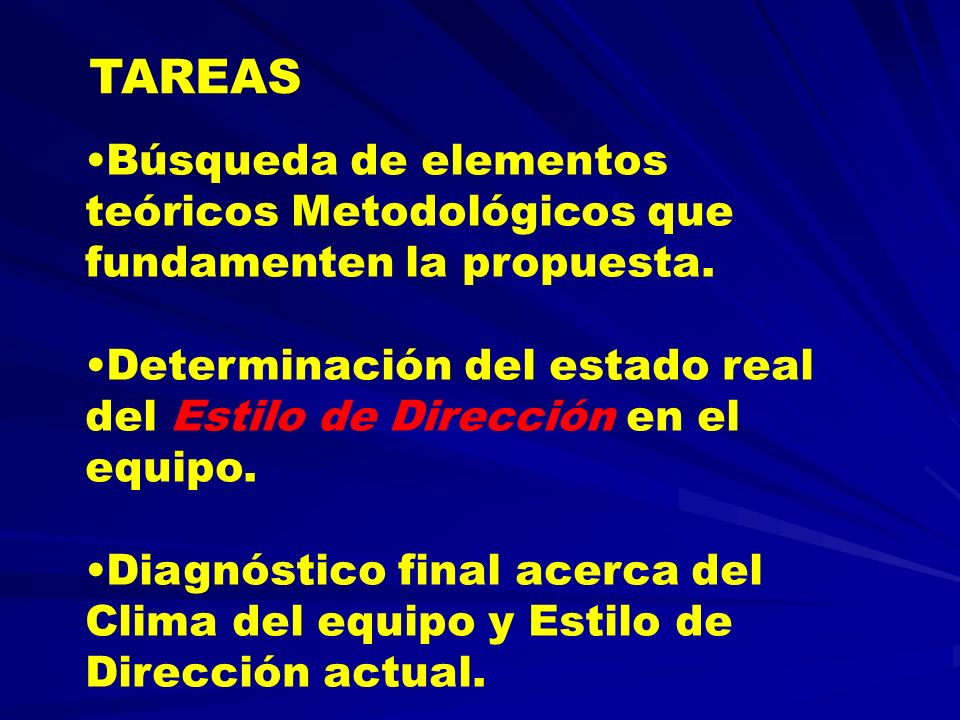 TAREAS

•Búsqueda de elementos teóricos Metodológicos que fundamenten la propuesta.

•Determinación del estado real del Estilo de Dirección en el equipo.

•Diagnóstico final acerca del Clima del equipo y Estilo de Dirección actual.